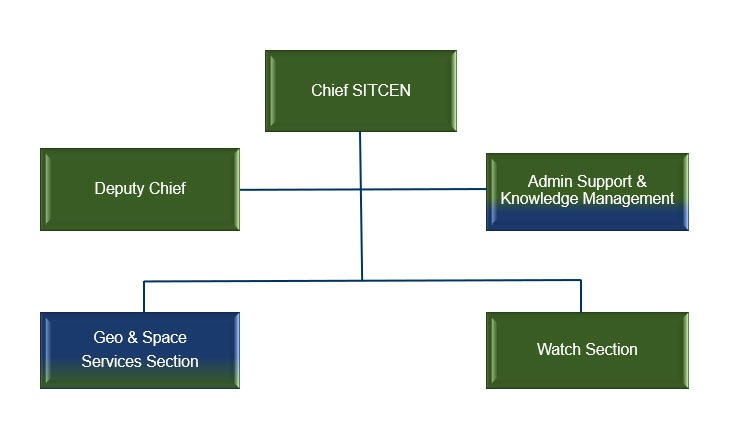 Chief SITCEN

Deputy Chief

Admin Support & Knowledge Management

Geo & Space Services Section

Watch Section